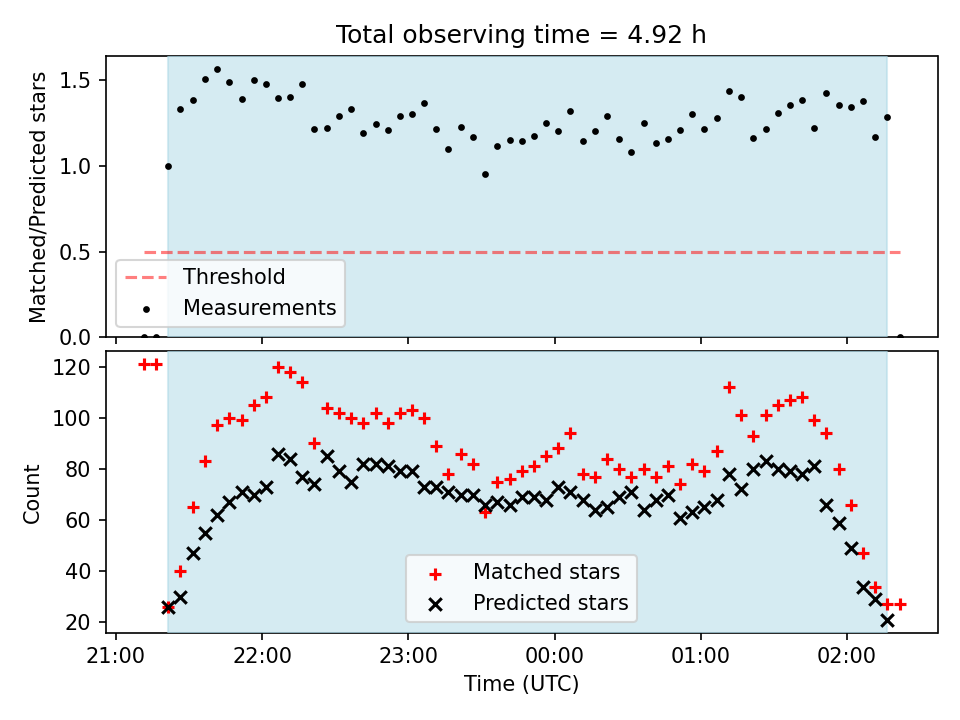 Total observing time = 4.92 h

Matched/Predicted stars

1.5
1.0
0.5
0.0

Threshold
Measurements

Count

120
100
80
60
40
20

Matched stars
Predicted stars

21:00 22:00 23:00 00:00 01:00 02:00

Time (UTC)